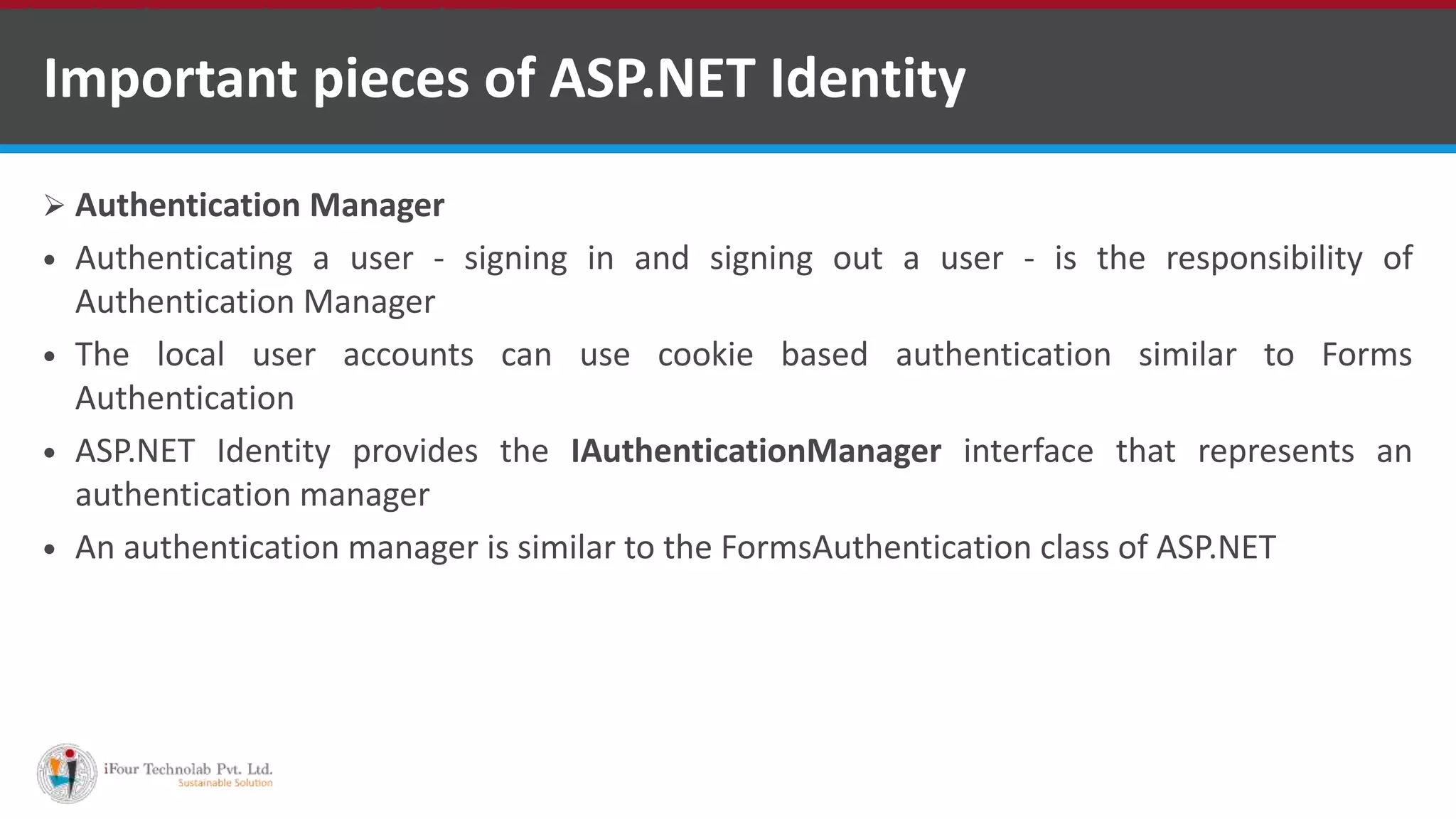 Important pieces of ASP.NET Identity

➢ Authentication Manager

• Authenticating a user - signing in and signing out a user - is the responsibility of Authentication Manager

• The local user accounts can use cookie based authentication similar to Forms Authentication

• ASP.NET Identity provides the IAuthenticationManager interface that represents an authentication manager

• An authentication manager is similar to the FormsAuthentication class of ASP.NET

iFour Technolab Pvt. Ltd.
Sustainable Solution